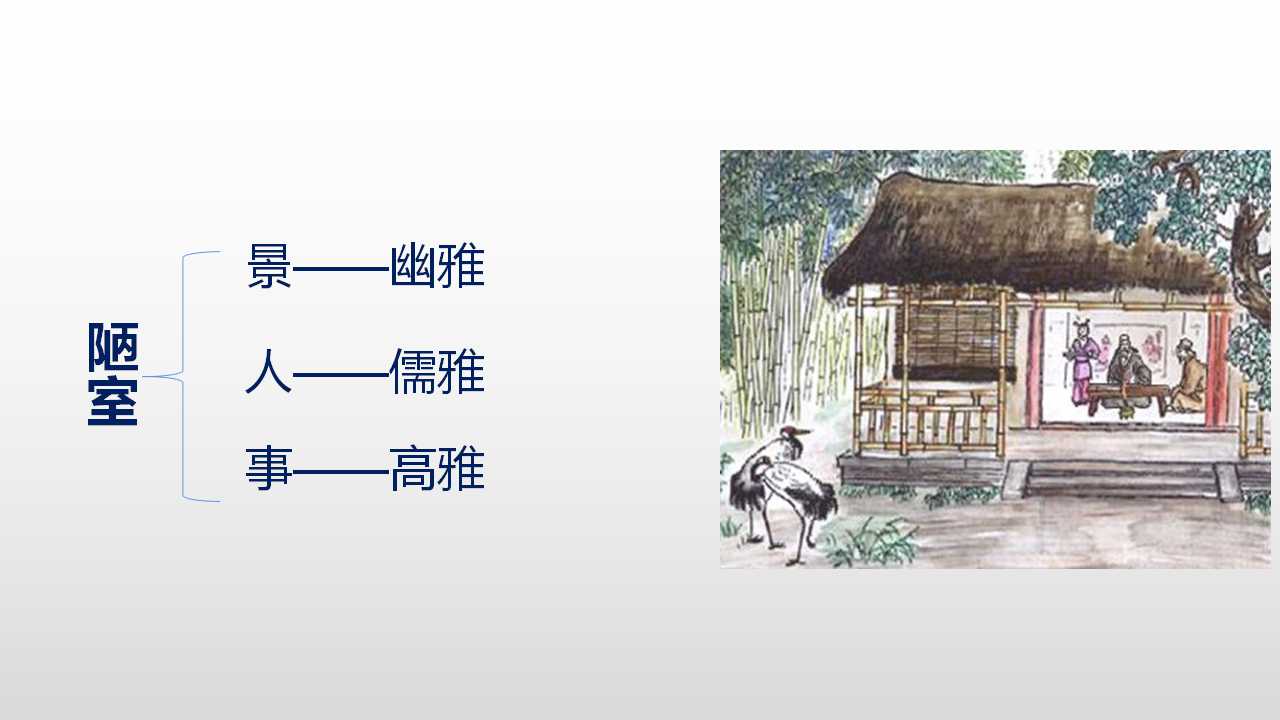 陋室

景——幽雅

人——儒雅

事——高雅